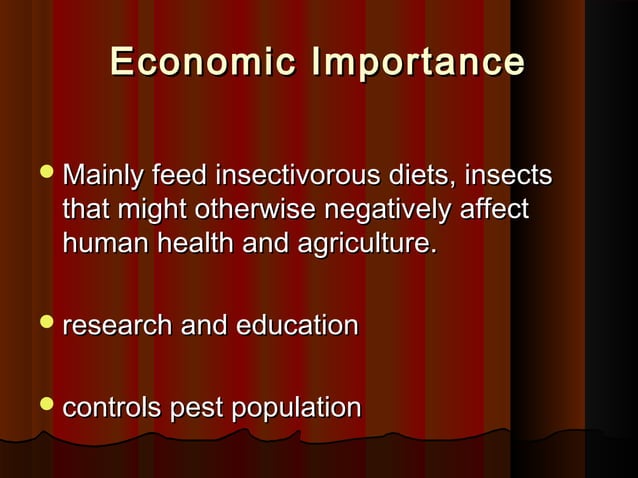 Economic Importance

- Mainly feed insectivorous diets, insects that might otherwise negatively affect human health and agriculture.

- research and education

- controls pest population